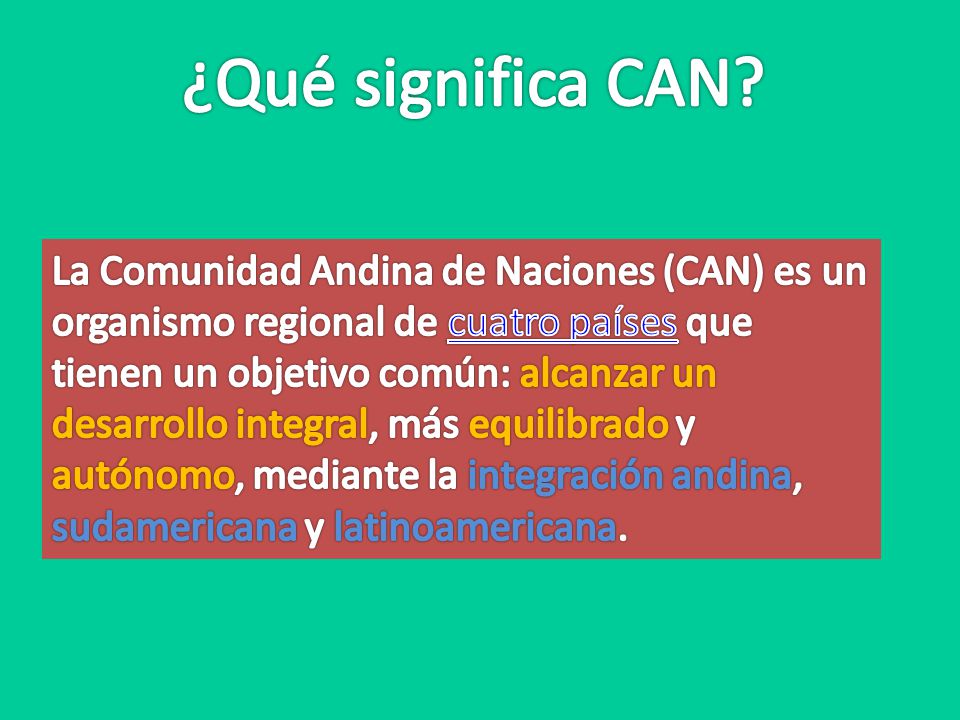 ¿Qué significa CAN?

La Comunidad Andina de Naciones (CAN) es un organismo regional de cuatro países que tienen un objetivo común: alcanzar un desarrollo integral, más equilibrado y autónomo, mediante la integración andina, sudamericana y latinoamericana.